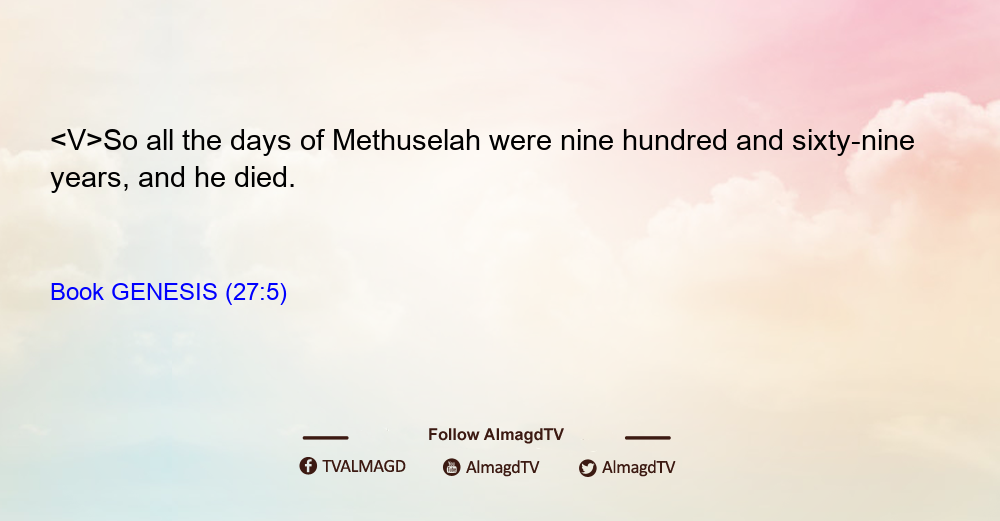 <V>So all the days of Methuselah were nine hundred and sixty-nine years, and he died.

Book GENESIS (27:5)

Follow AlmagdTV

TVALMAGD AlmagdTV AlmagdTV